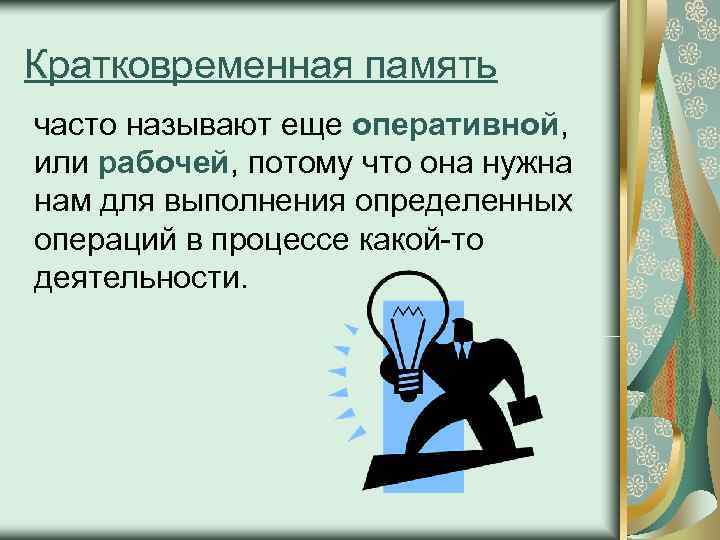 Кратковременная память

часто называют еще оперативной, или рабочей, потому что она нужна нам для выполнения определенных операций в процессе какой-то деятельности.